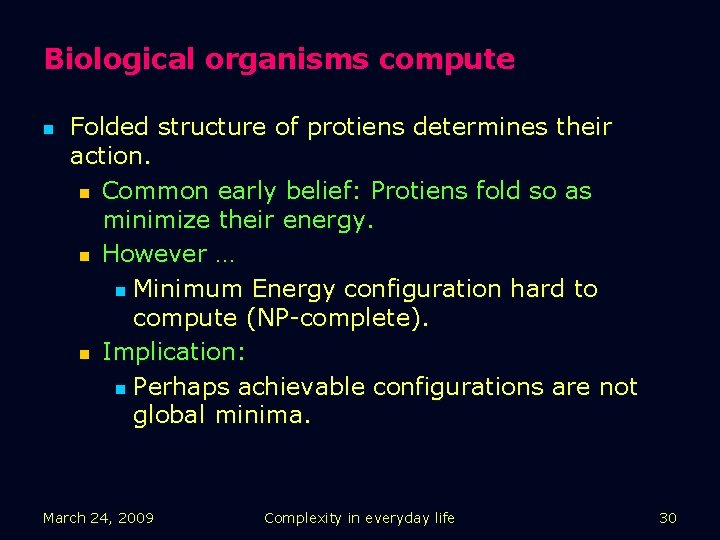 Biological organisms compute

- Folded structure of protiens determines their action.
  - Common early belief: Protiens fold so as minimize their energy.
  - However …
    - Minimum Energy configuration hard to compute (NP-complete).
  - Implication:
    - Perhaps achievable configurations are not global minima.

March 24, 2009 Complexity in everyday life 30